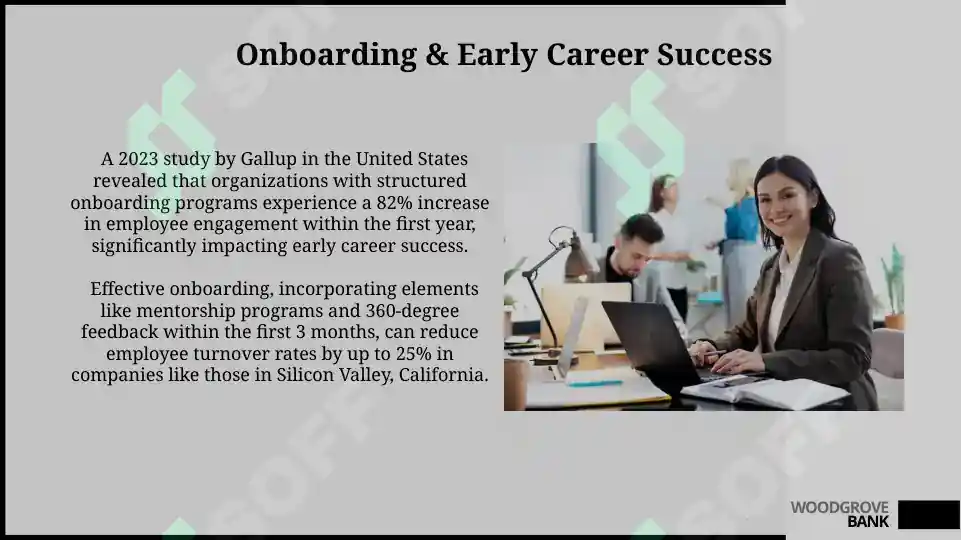 Onboarding & Early Career Success

A 2023 study by Gallup in the United States revealed that organizations with structured onboarding programs experience a 82% increase in employee engagement within the first year, significantly impacting early career success.

Effective onboarding, incorporating elements like mentorship programs and 360-degree feedback within the first 3 months, can reduce employee turnover rates by up to 25% in companies like those in Silicon Valley, California.

WOODGROVE BANK